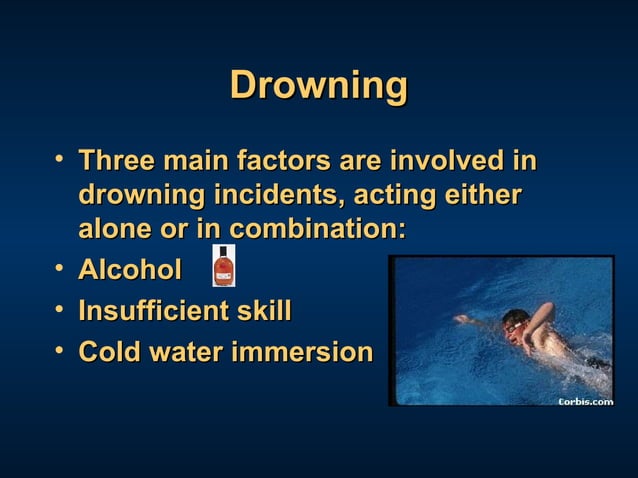 Drowning

• Three main factors are involved in drowning incidents, acting either alone or in combination:
• Alcohol
• Insufficient skill
• Cold water immersion

Corbis.com